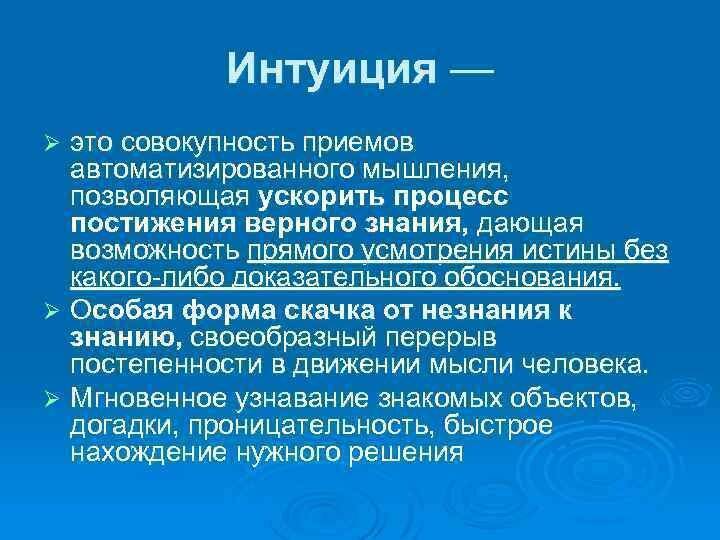 Интуиция —

➢ это совокупность приемов автоматизированного мышления, позволяющая ускорить процесс постижения верного знания, дающая возможность прямого усмотрения истины без какого-либо доказательного обоснования.

➢ Особая форма скачка от незнания к знанию, своеобразный перерыв постепенности в движении мысли человека.

➢ Мгновенное узнавание знакомых объектов, догадки, проницательность, быстрое нахождение нужного решения